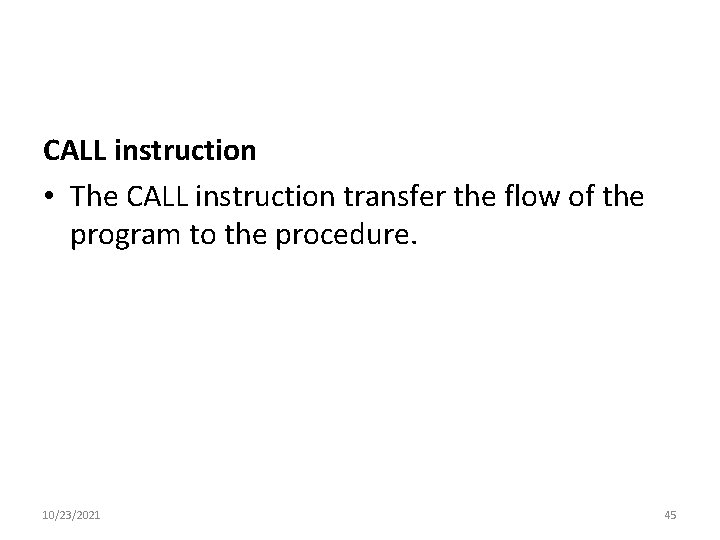 CALL instruction

• The CALL instruction transfer the flow of the program to the procedure.

10/23/2021

45